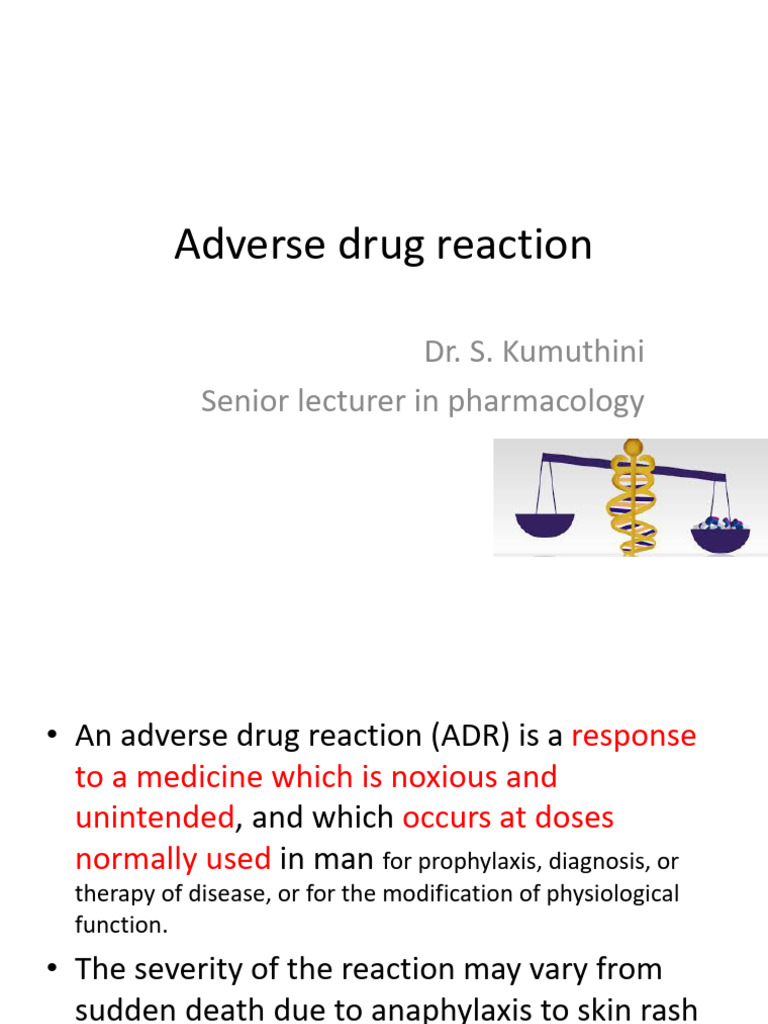 Adverse drug reaction

Dr. S. Kumuthini
Senior lecturer in pharmacology

• An adverse drug reaction (ADR) is a response to a medicine which is noxious and unintended, and which occurs at doses normally used in man for prophylaxis, diagnosis, or therapy of disease, or for the modification of physiological function.

• The severity of the reaction may vary from sudden death due to anaphylaxis to skin rash